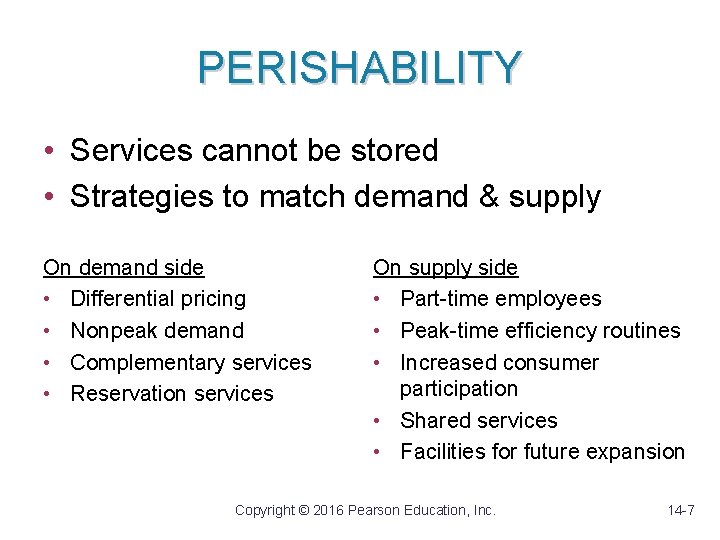 PERISHABILITY

• Services cannot be stored
• Strategies to match demand & supply

On demand side
• Differential pricing
• Nonpeak demand
• Complementary services
• Reservation services

On supply side
• Part-time employees
• Peak-time efficiency routines
• Increased consumer participation
• Shared services
• Facilities for future expansion

Copyright © 2016 Pearson Education, Inc.

14-7